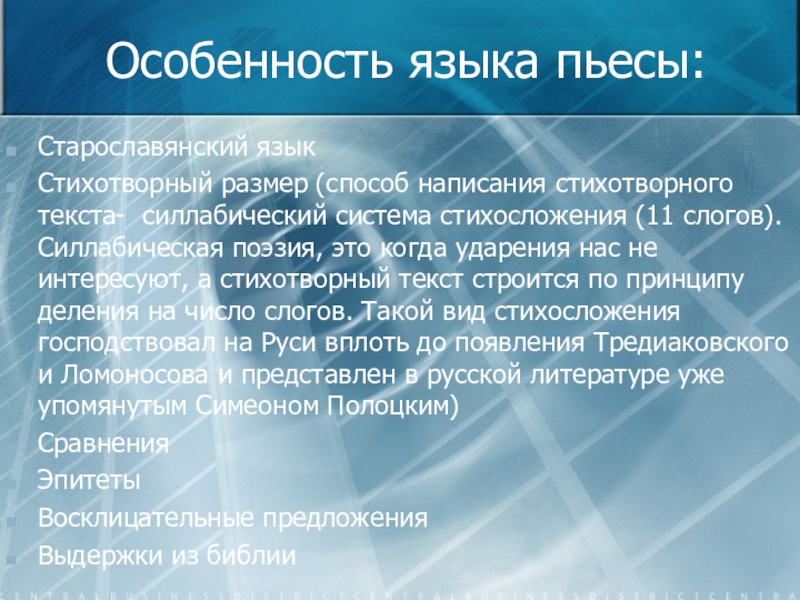 Особенность языка пьесы:

Старославянский язык

Стихотворный размер (способ написания стихотворного текста- силлабический система стихосложения (11 слогов). Силлабическая поэзия, это когда ударения нас не интересуют, а стихотворный текст строится по принципу деления на число слогов. Такой вид стихосложения господствовал на Руси вплоть до появления Тредиаковского и Ломоносова и представлен в русской литературе уже упомянутым Симеоном Полоцким)

Сравнения

Эпитеты

Восклицательные предложения

Выдержки из библии

CENTRALBUSINESSDISTRICTCENTRALBUSINESSDISTRICTCENTRA